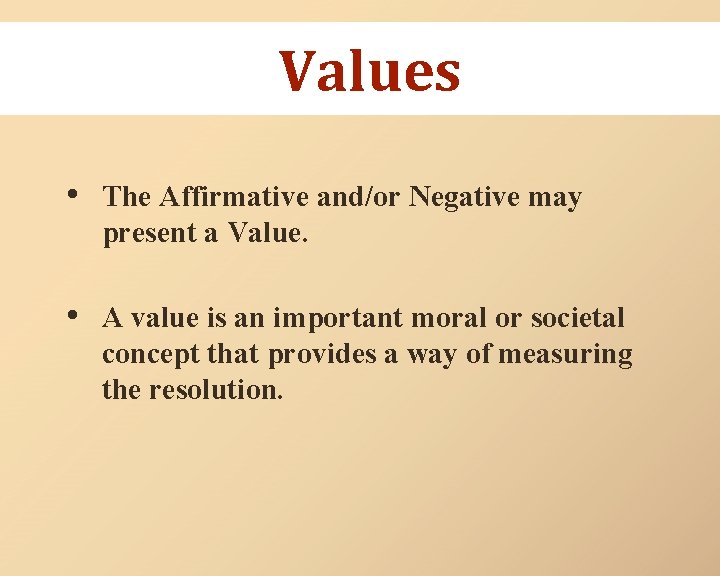 Values

• The Affirmative and/or Negative may present a Value.

• A value is an important moral or societal concept that provides a way of measuring the resolution.